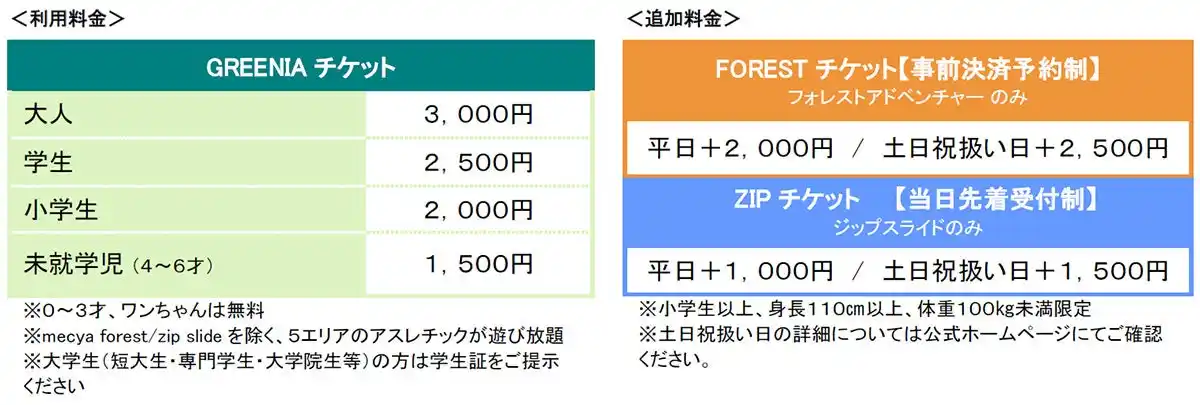 ＜利用料金＞

| GREENIA チケット | |
|---|---|
| 大人 | 3，000円 |
| 学生 | 2，500円 |
| 小学生 | 2，000円 |
| 未就学児（4～6才） | 1，500円 |

※0～3才、ワンちゃんは無料
※mecya forest/zip slide を除く、5エリアのアスレチックが遊び放題
※大学生（短大生・専門学生・大学院生等）の方は学生証をご提示ください

＜追加料金＞

FOREST チケット【事前決済予約制】
フォレストアドベンチャー のみ

平日＋2，000円 ／ 土日祝扱い日＋2，500円

ZIP チケット 【当日先着受付制】
ジップスライドのみ

平日＋1，000円 ／ 土日祝扱い日＋1，500円

※小学生以上、身長110cm以上、体重100kg未満限定
※土日祝扱い日の詳細については公式ホームページにてご確認ください。